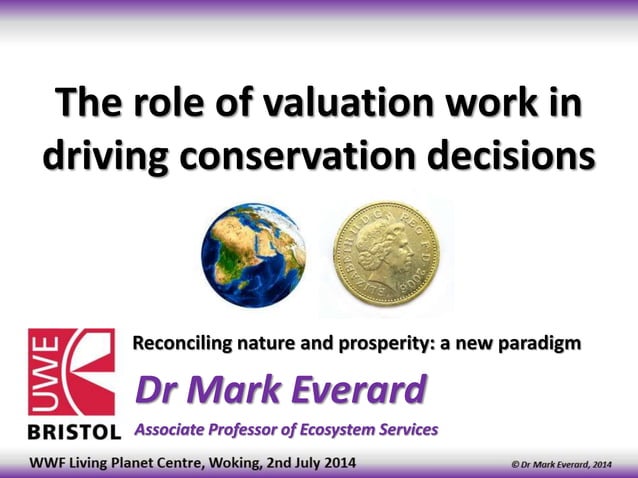 The role of valuation work in driving conservation decisions

ELIZABETH II D G REG F D 2008

UWE BRISTOL

Reconciling nature and prosperity: a new paradigm

Dr Mark Everard

Associate Professor of Ecosystem Services

WWF Living Planet Centre, Woking, 2nd July 2014

© Dr Mark Everard, 2014